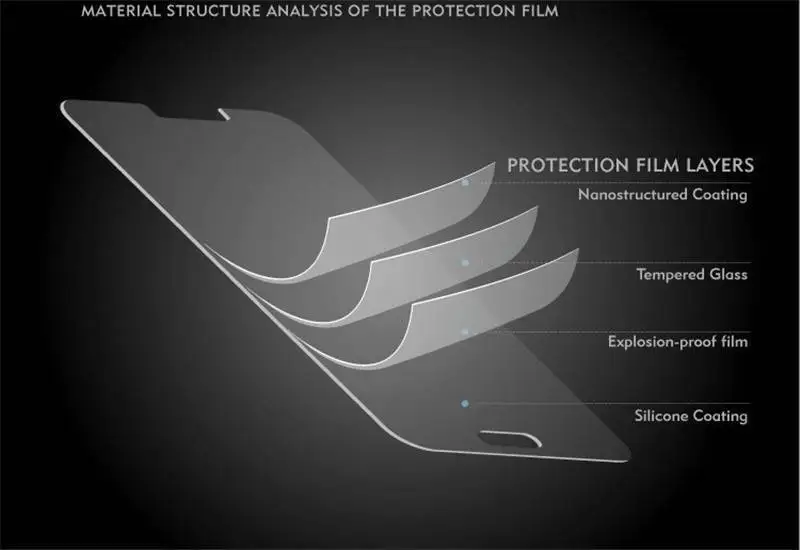 MATERIAL STRUCTURE ANALYSIS OF THE PROTECTION FILM

PROTECTION FILM LAYERS

Nanostructured Coating

Tempered Glass

Explosion-proof film

Silicone Coating